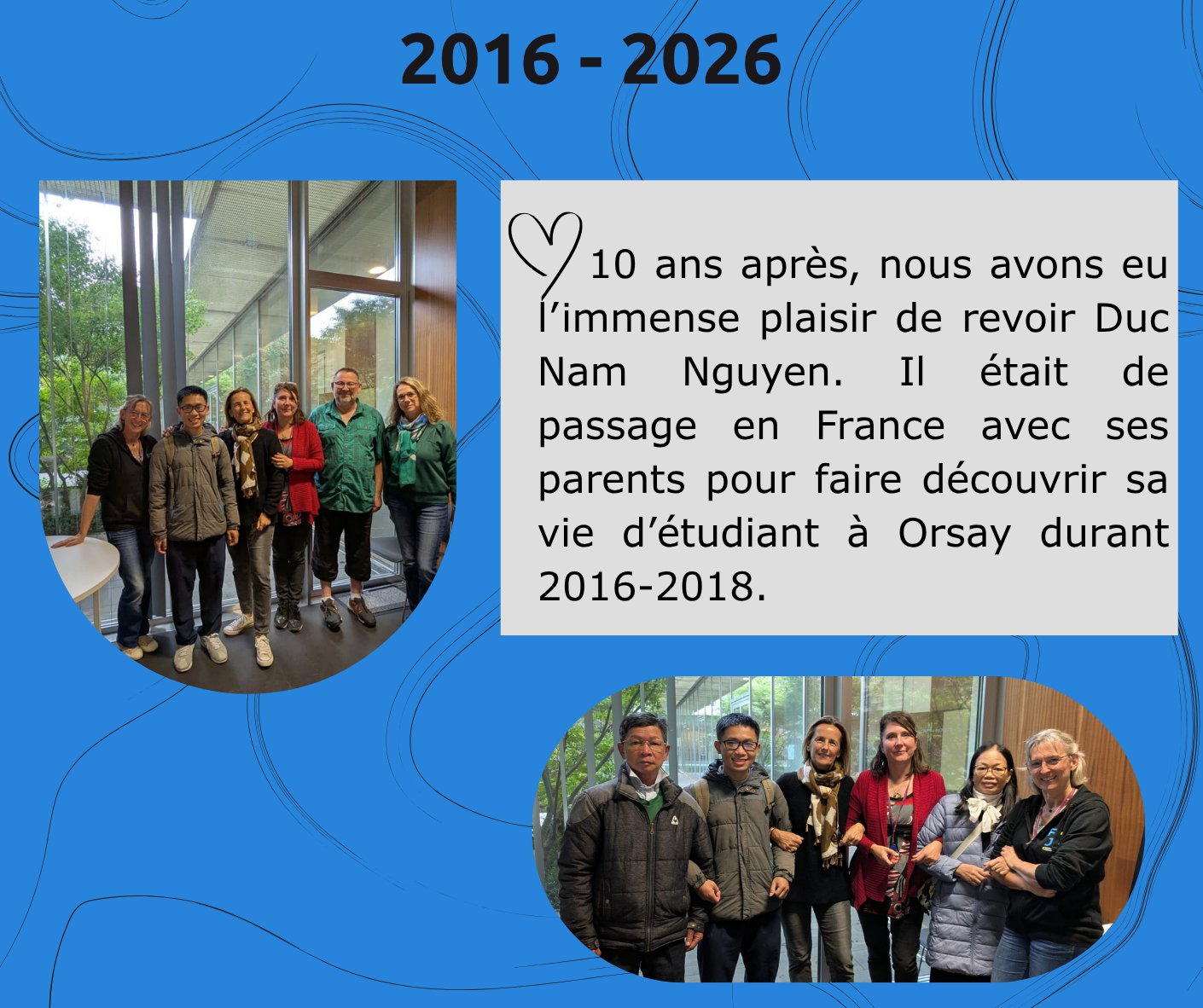 2016 - 2026

10 ans après, nous avons eu l’immense plaisir de revoir Duc Nam Nguyen. Il était de passage en France avec ses parents pour faire découvrir sa vie d’étudiant à Orsay durant 2016-2018.